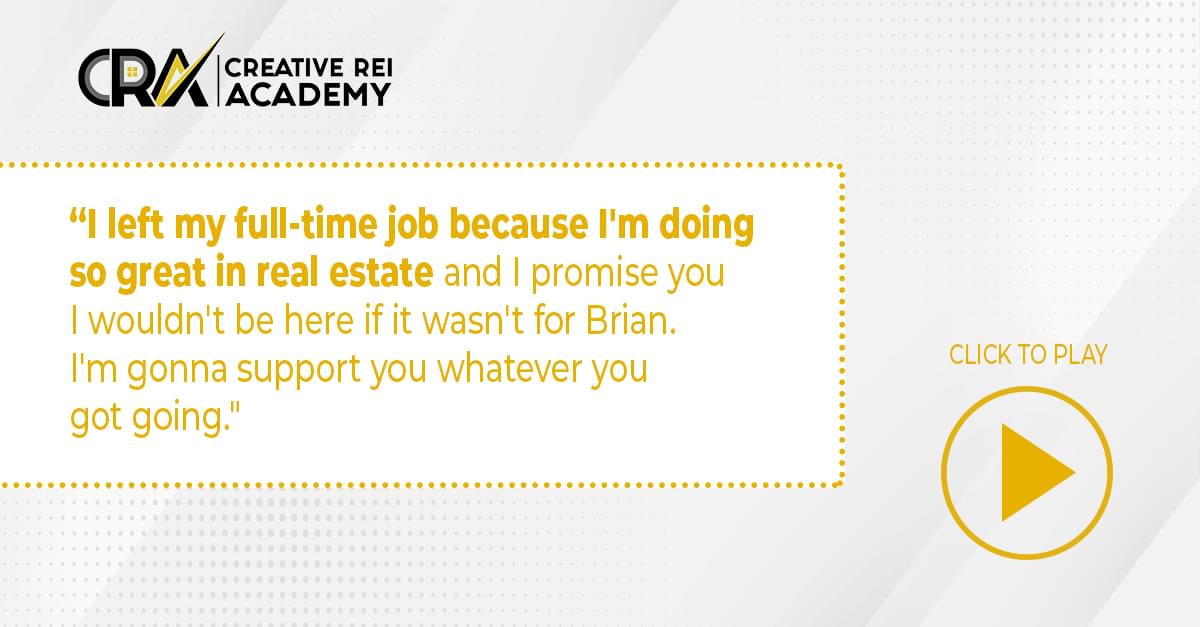 CRA CREATIVE REI ACADEMY

“I left my full-time job because I'm doing so great in real estate and I promise you I wouldn't be here if it wasn't for Brian. I'm gonna support you whatever you got going."

CLICK TO PLAY